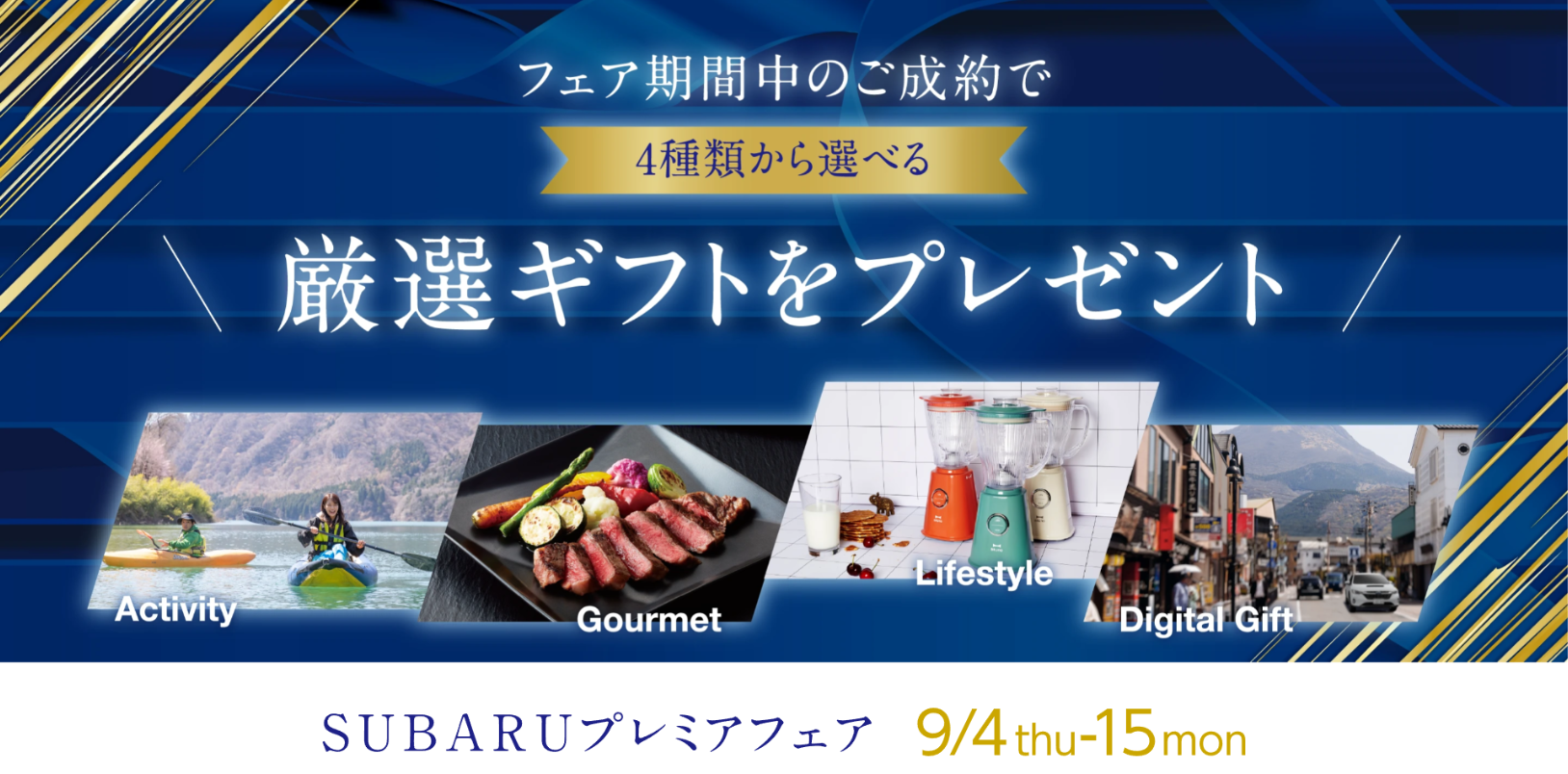 フェア期間中のご成約で

4種類から選べる

厳選ギフトをプレゼント

Activity

Gourmet

Lifestyle

Digital Gift

SUBARUプレミアフェア 9/4 thu-15 mon